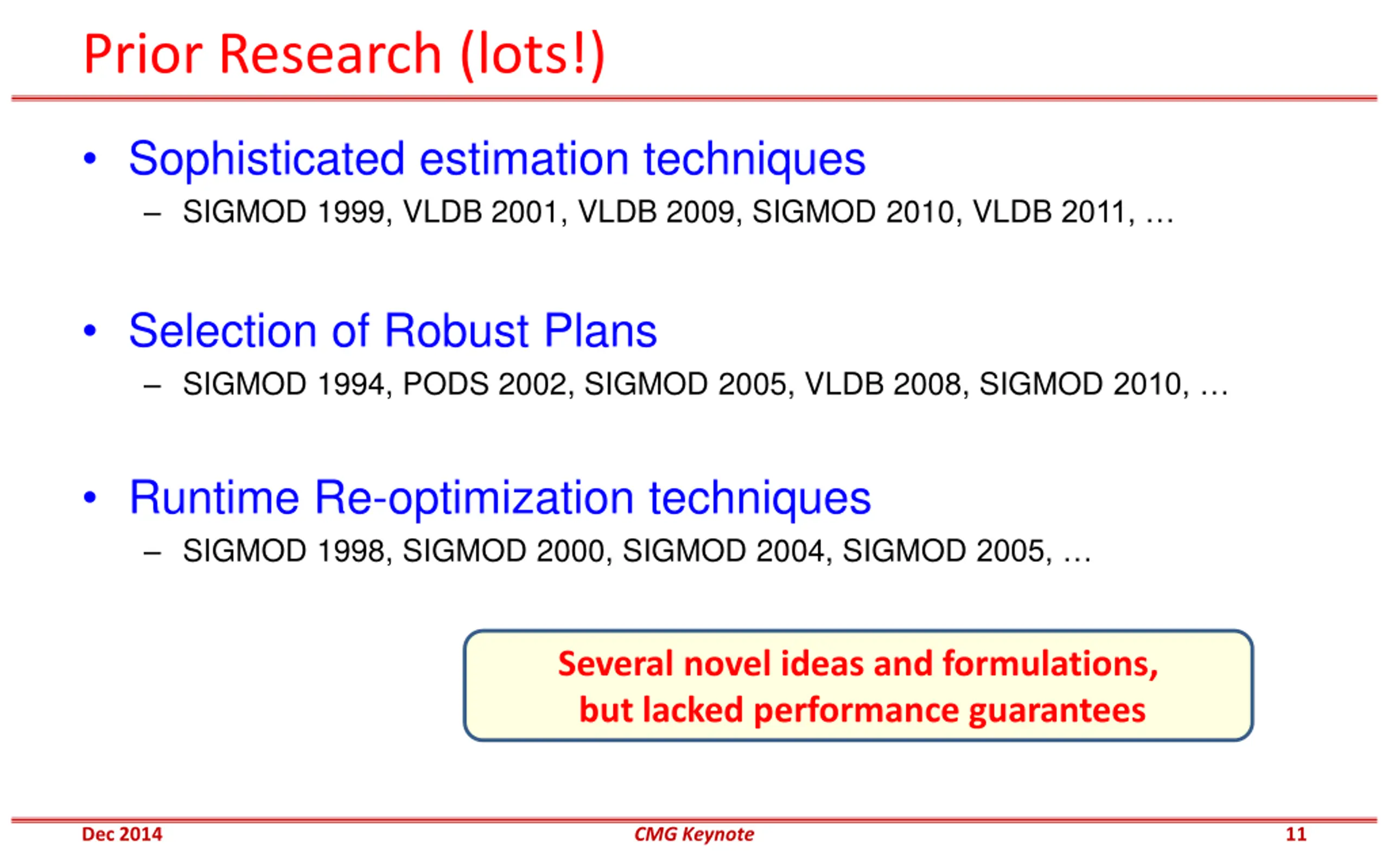 Prior Research (lots!)

• Sophisticated estimation techniques
– SIGMOD 1999, VLDB 2001, VLDB 2009, SIGMOD 2010, VLDB 2011, …

• Selection of Robust Plans
– SIGMOD 1994, PODS 2002, SIGMOD 2005, VLDB 2008, SIGMOD 2010, …

• Runtime Re-optimization techniques
– SIGMOD 1998, SIGMOD 2000, SIGMOD 2004, SIGMOD 2005, …

Several novel ideas and formulations, but lacked performance guarantees

Dec 2014 CMG Keynote 11